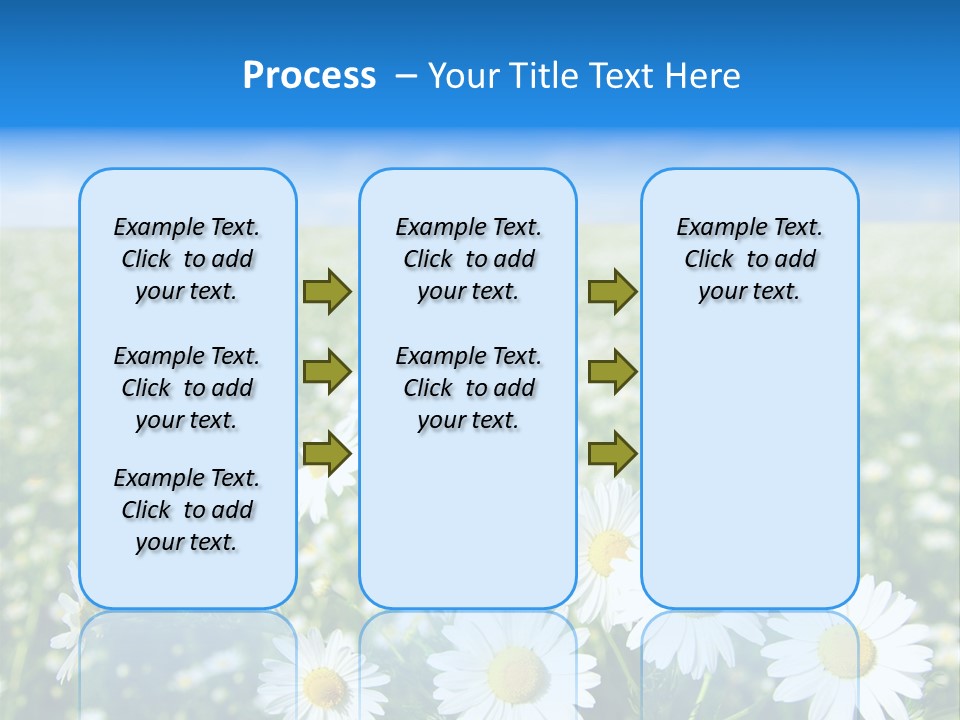 Process – Your Title Text Here

Example Text. Click to add your text.

Example Text. Click to add your text.

Example Text. Click to add your text.

Example Text. Click to add your text.

Example Text. Click to add your text.

Example Text. Click to add your text.